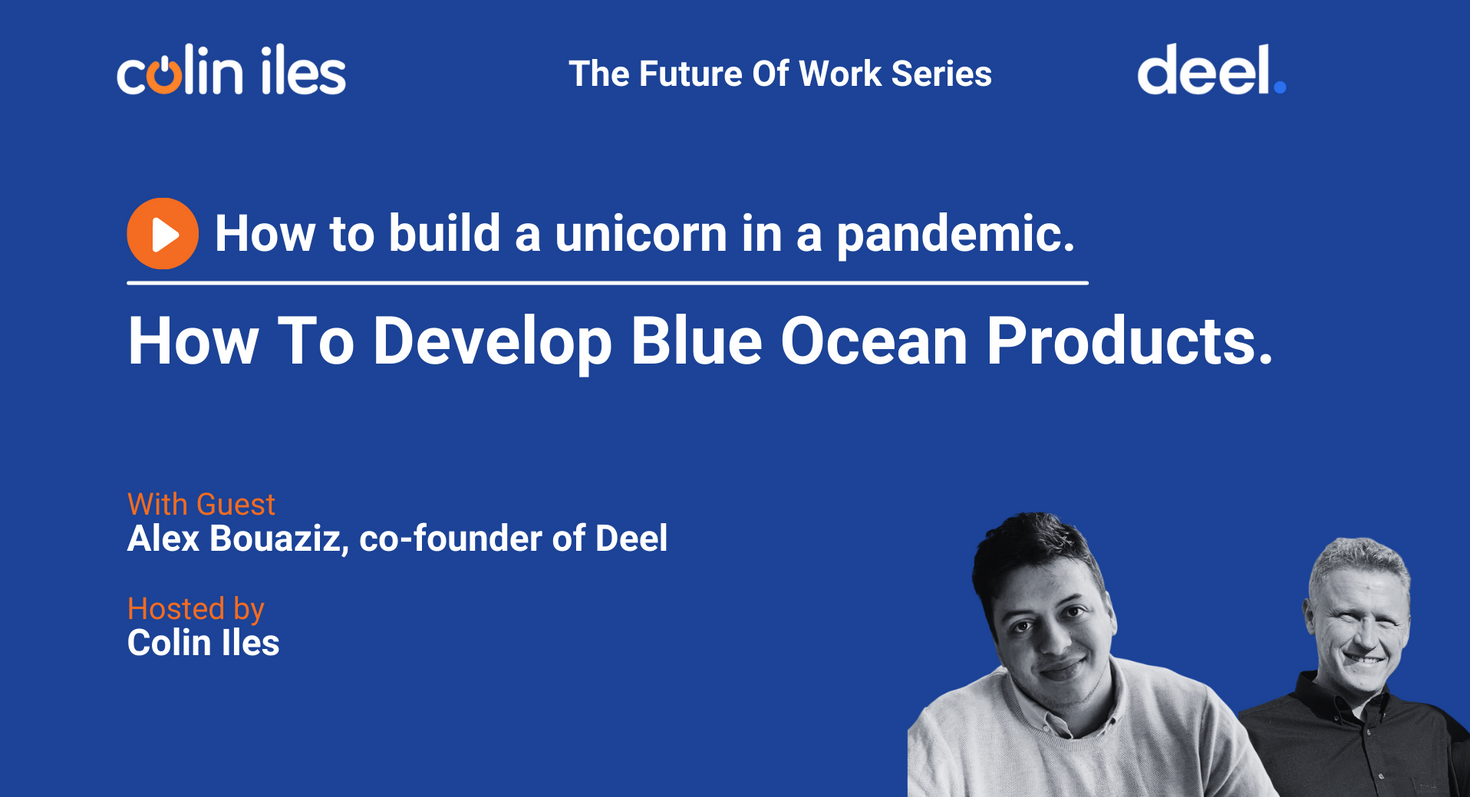 colin iles

The Future Of Work Series

deel.

How to build a unicorn in a pandemic.

How To Develop Blue Ocean Products.

With Guest
Alex Bouaziz, co-founder of Deel

Hosted by
Colin Iles